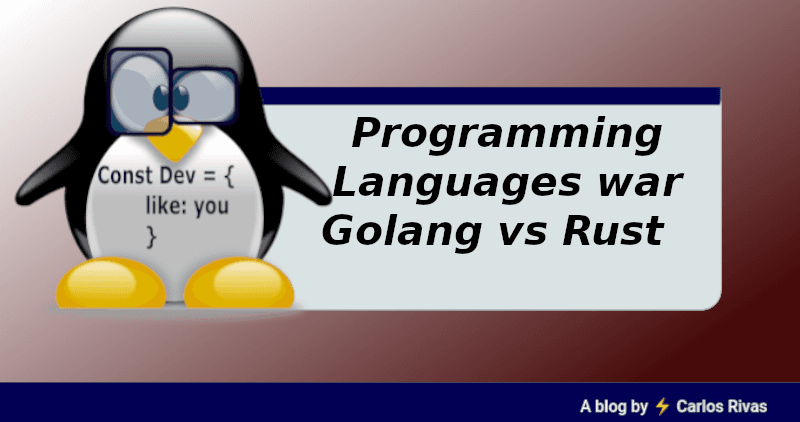 Const Dev = {
like: you
}

Programming Languages war Golang vs Rust

A blog by ⚡ Carlos Rivas